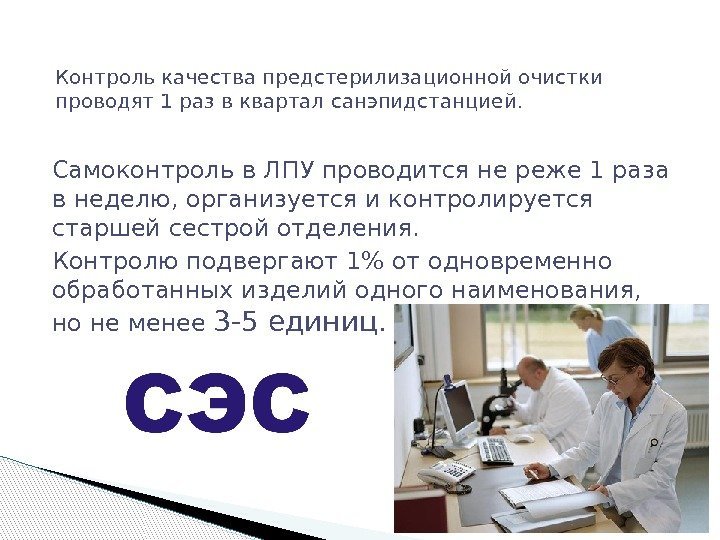 Контроль качества предстерилизационной очистки проводят 1 раз в квартал санэпидстанцией.

Самоконтроль в ЛПУ проводится не реже 1 раза в неделю, организуется и контролируется старшей сестрой отделения.

Контролю подвергают 1% от одновременно обработанных изделий одного наименования, но не менее 3-5 единиц.

СЭС